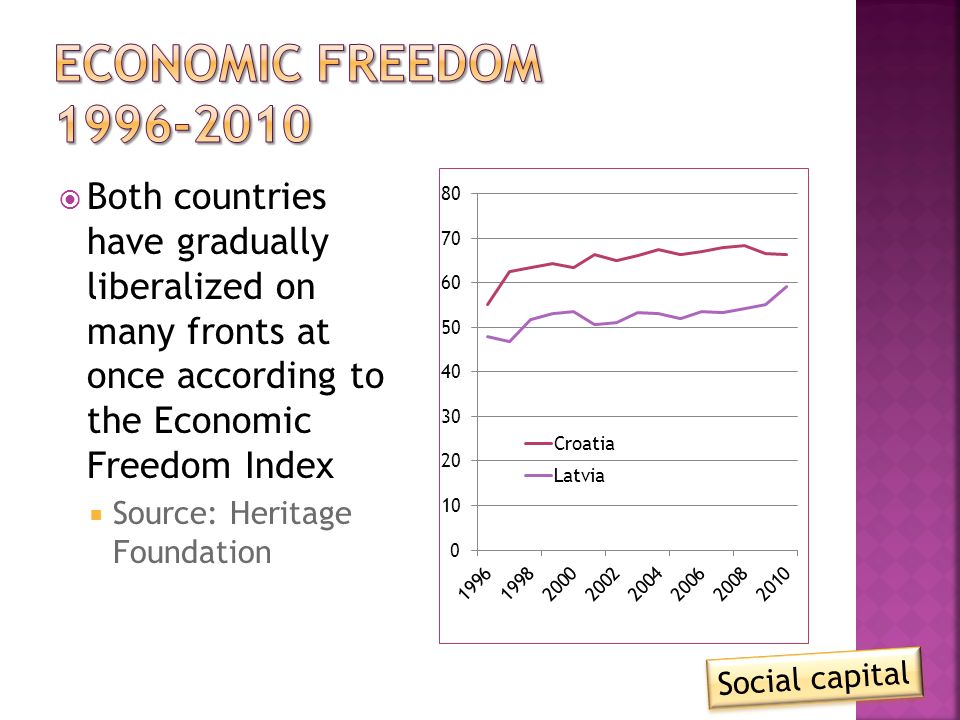 ECONOMIC FREEDOM 1996-2010

Both countries have gradually liberalized on many fronts at once according to the Economic Freedom Index

Source: Heritage Foundation

80
70
60
50
40
30
20
10
0

Croatia
Latvia

1996
1998
2000
2002
2004
2006
2008
2010

Social capital